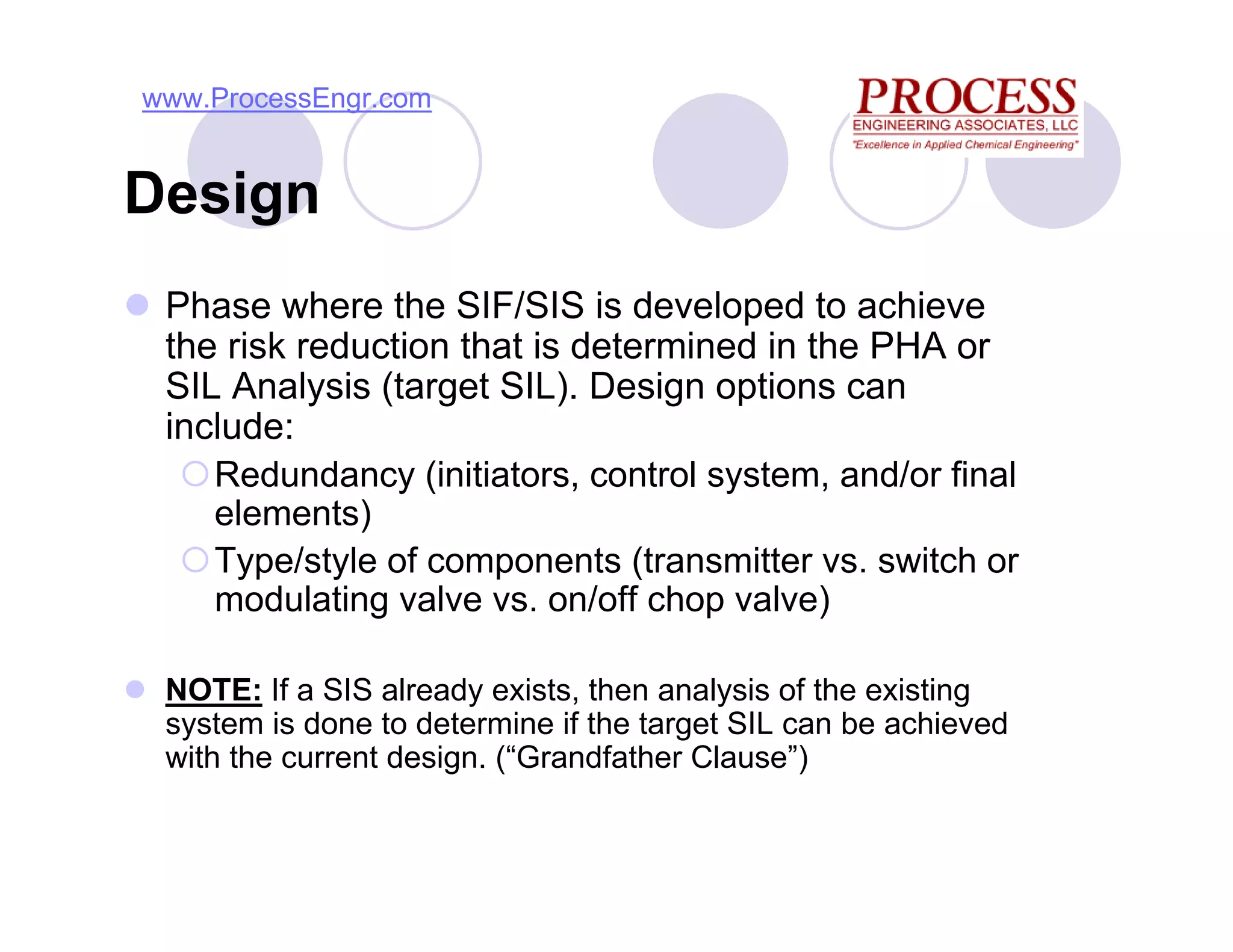 www.ProcessEngr.com

PROCESS
ENGINEERING ASSOCIATES, LLC
"Excellence in Applied Chemical Engineering"

Design

Phase where the SIF/SIS is developed to achieve the risk reduction that is determined in the PHA or SIL Analysis (target SIL). Design options can include:

Redundancy (initiators, control system, and/or final elements)

Type/style of components (transmitter vs. switch or modulating valve vs. on/off chop valve)

NOTE: If a SIS already exists, then analysis of the existing system is done to determine if the target SIL can be achieved with the current design. (“Grandfather Clause”)